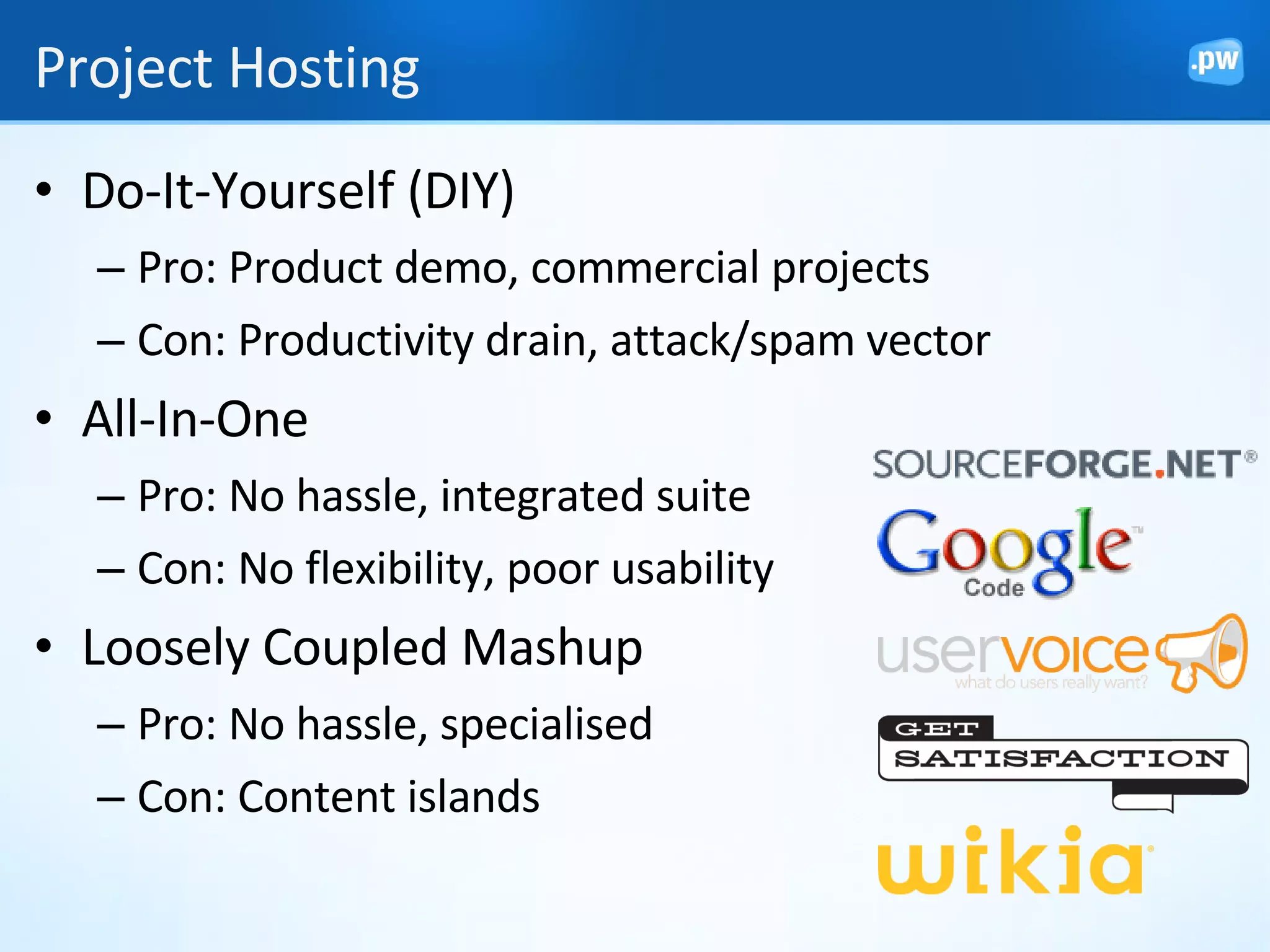 Project Hosting

.pw

• Do-It-Yourself (DIY)
  – Pro: Product demo, commercial projects
  – Con: Productivity drain, attack/spam vector
• All-In-One
  – Pro: No hassle, integrated suite
  – Con: No flexibility, poor usability
• Loosely Coupled Mashup
  – Pro: No hassle, specialised
  – Con: Content islands

SOURCEFORGE.NET®

Google™ Code

uservoice
what do users really want?

GET SATISFACTION

wikia